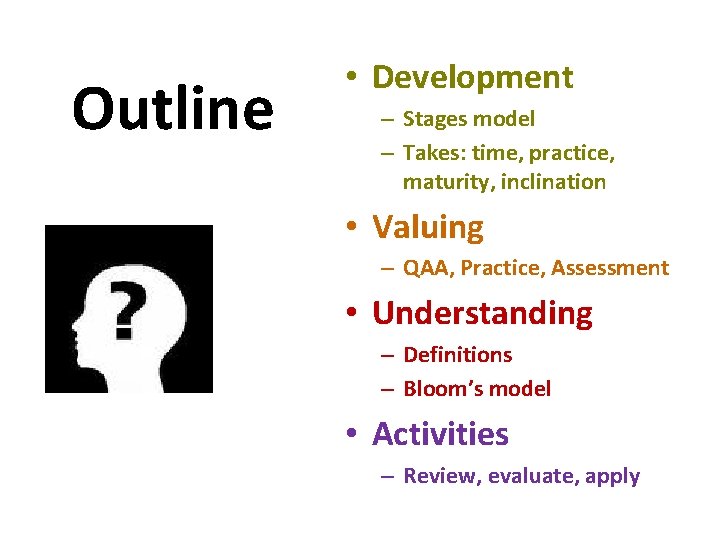 Outline

?

• Development
– Stages model
– Takes: time, practice, maturity, inclination

• Valuing
– QAA, Practice, Assessment

• Understanding
– Definitions
– Bloom's model

• Activities
– Review, evaluate, apply